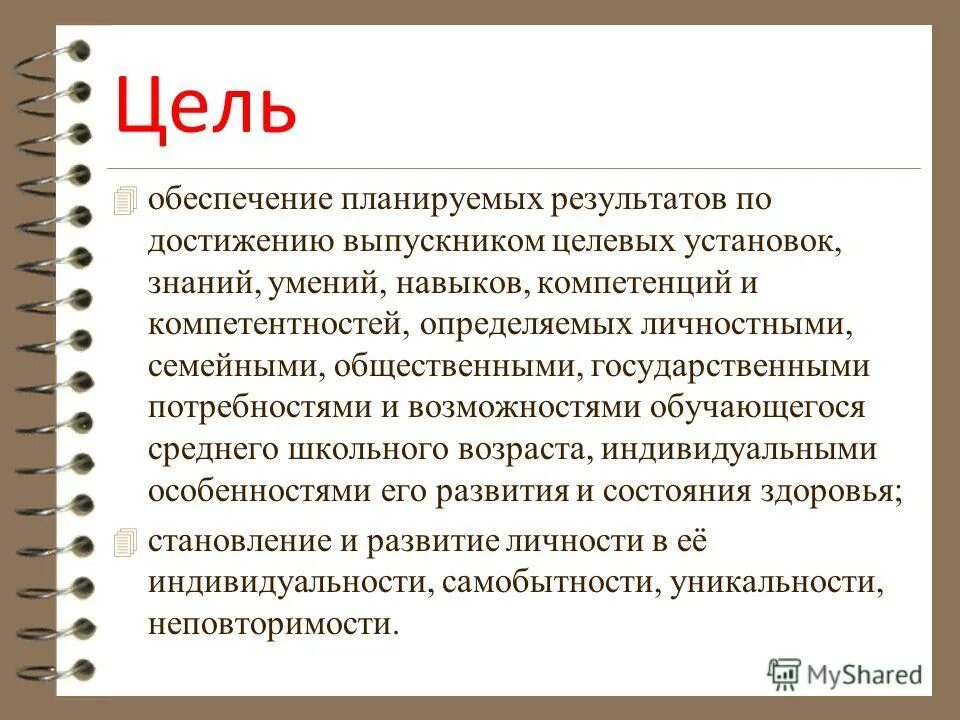 Цель

обеспечение планируемых результатов по достижению выпускником целевых установок, знаний, умений, навыков, компетенций и компетентностей, определяемых личностными, семейными, общественными, государственными потребностями и возможностями обучающегося среднего школьного возраста, индивидуальными особенностями его развития и состояния здоровья;

становление и развитие личности в её индивидуальности, самобытности, уникальности, неповторимости.

MyShared